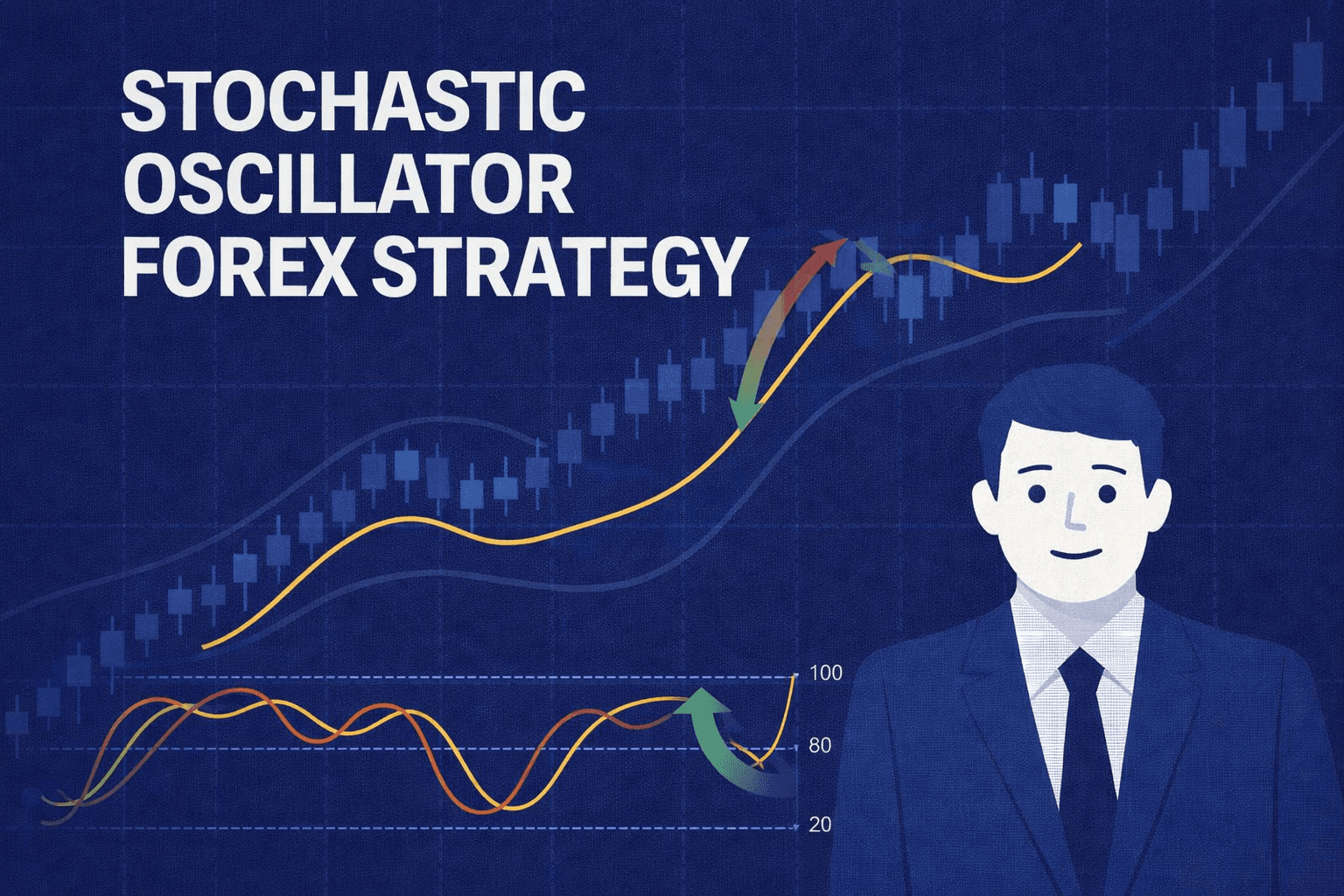 STOCHASTIC OSCILLATOR FOREX STRATEGY

100
80
20